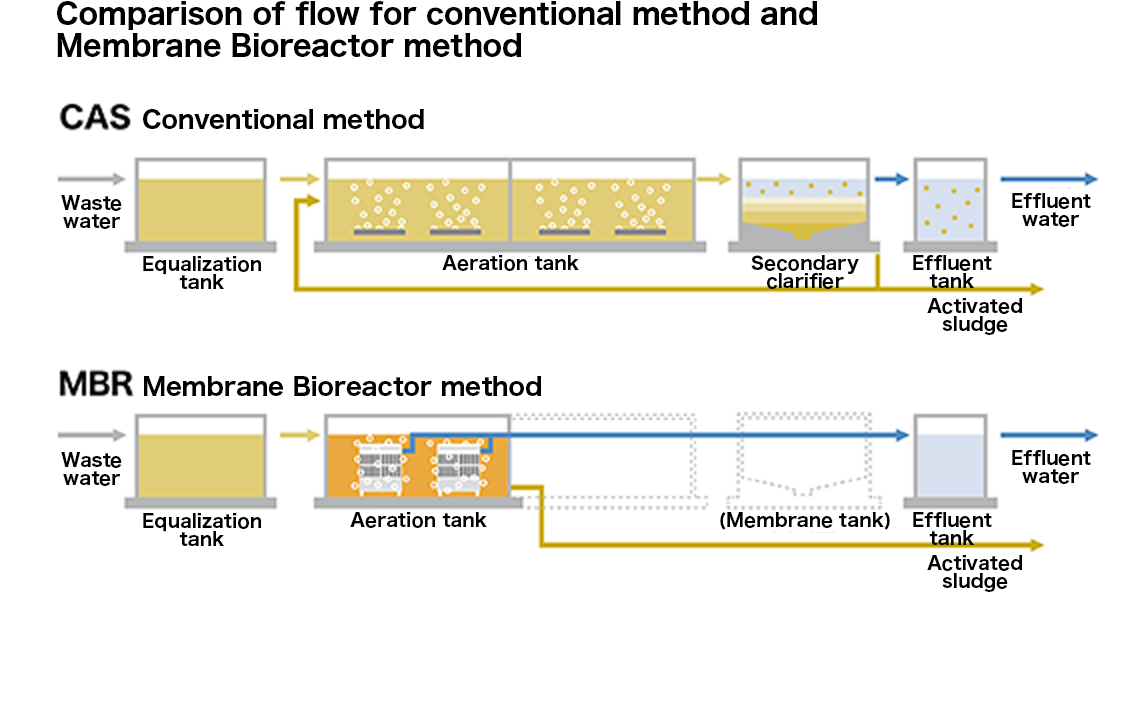 Comparison of flow for conventional method and Membrane Bioreactor method

CAS Conventional method

Waste water

Equalization tank

Aeration tank

Secondary clarifier

Effluent tank

Effluent water

Activated sludge

MBR Membrane Bioreactor method

Waste water

Equalization tank

Aeration tank

(Membrane tank)

Effluent tank

Effluent water

Activated sludge